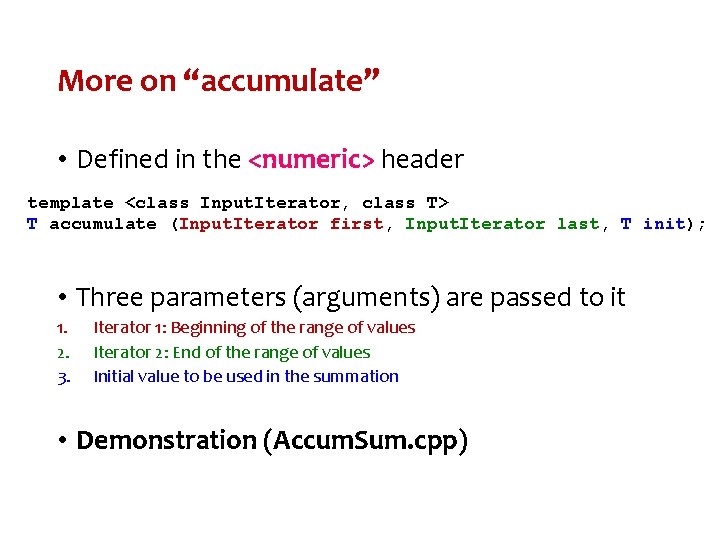 More on “accumulate”

• Defined in the <numeric> header

template <class InputIterator, class T>
T accumulate (InputIterator first, InputIterator last, T init);

• Three parameters (arguments) are passed to it

1. Iterator 1: Beginning of the range of values
2. Iterator 2: End of the range of values
3. Initial value to be used in the summation

• Demonstration (AccumSum.cpp)